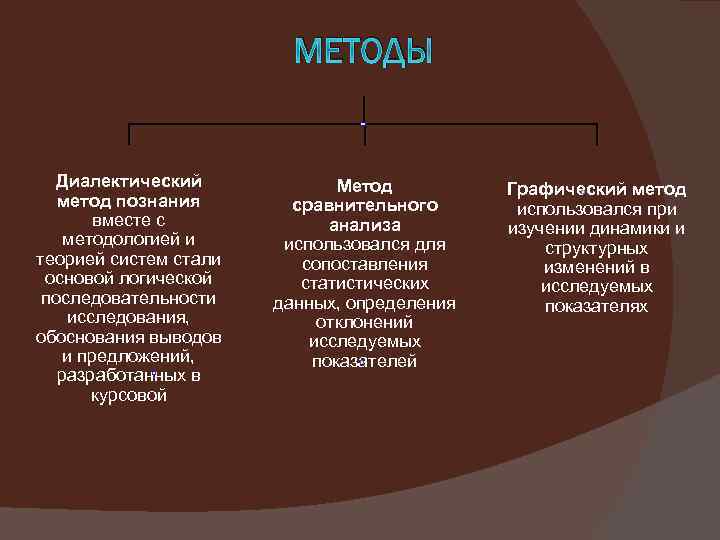 МЕТОДЫ

Диалектический метод познания вместе с методологией и теорией систем стали основой логической последовательности исследования, обоснования выводов и предложений, разработанных в курсовой

Метод сравнительного анализа использовался для сопоставления статистических данных, определения отклонений исследуемых показателей

Графический метод использовался при изучении динамики и структурных изменений в исследуемых показателях